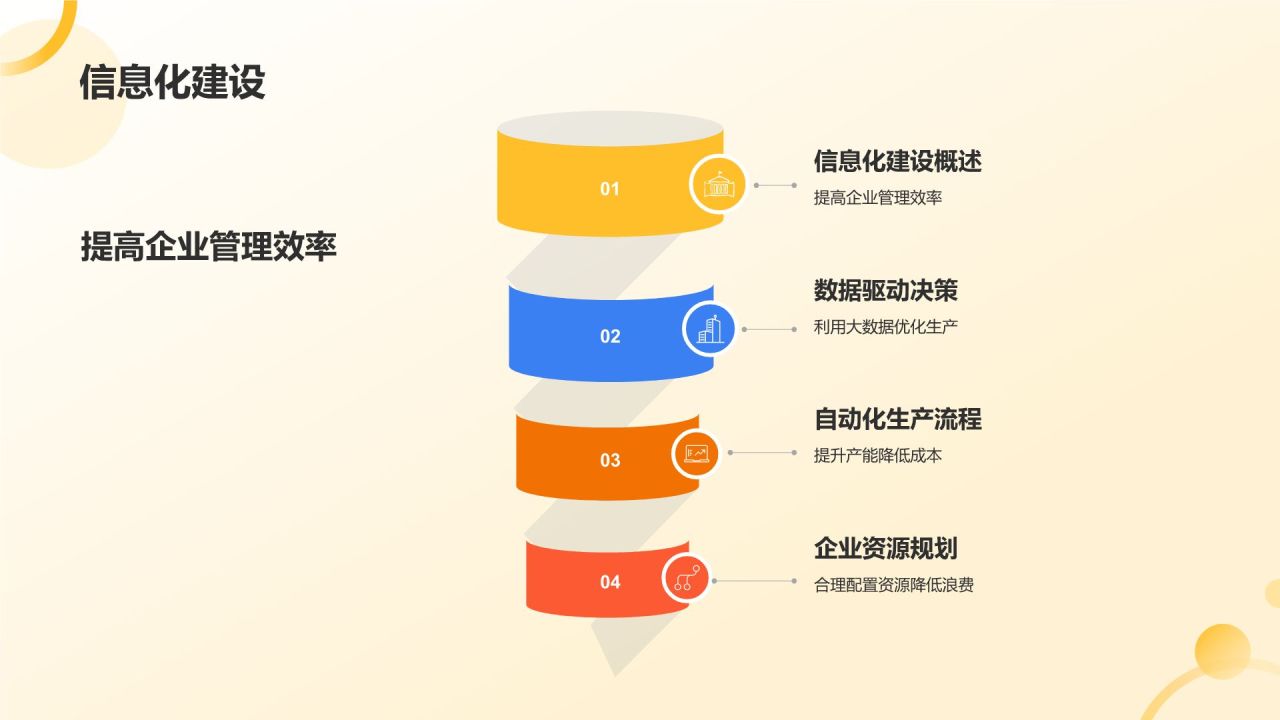 信息化建设

提高企业管理效率

01

信息化建设概述

提高企业管理效率

02

数据驱动决策

利用大数据优化生产

03

自动化生产流程

提升产能降低成本

04

企业资源规划

合理配置资源降低浪费